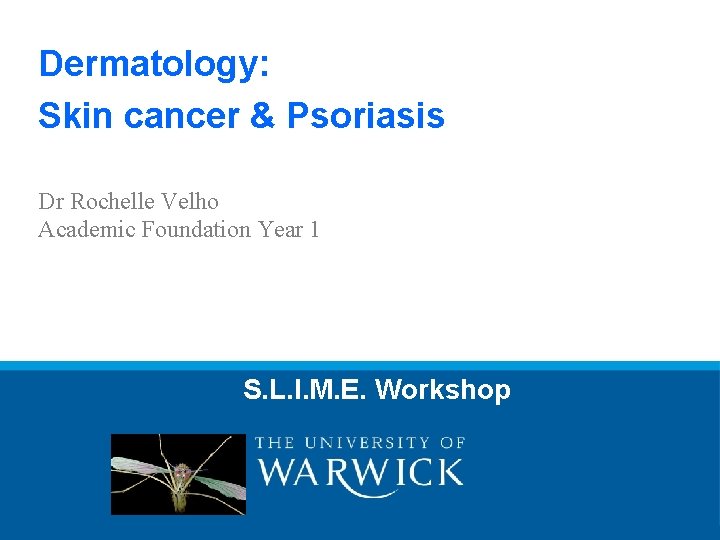 Dermatology:
Skin cancer & Psoriasis

Dr Rochelle Velho
Academic Foundation Year 1

S.L.I.M.E. Workshop

THE UNIVERSITY OF
WARWICK